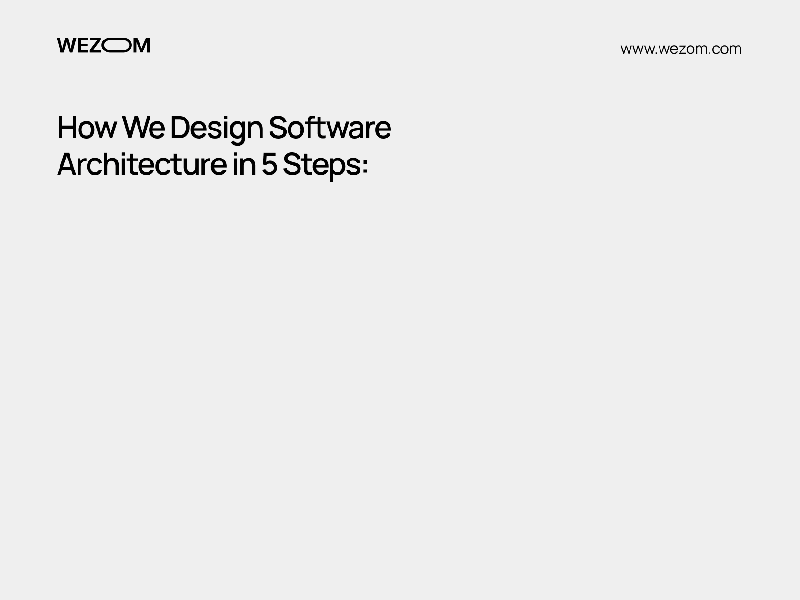 WEZOM

www.wezom.com

How We Design Software Architecture in 5 Steps: